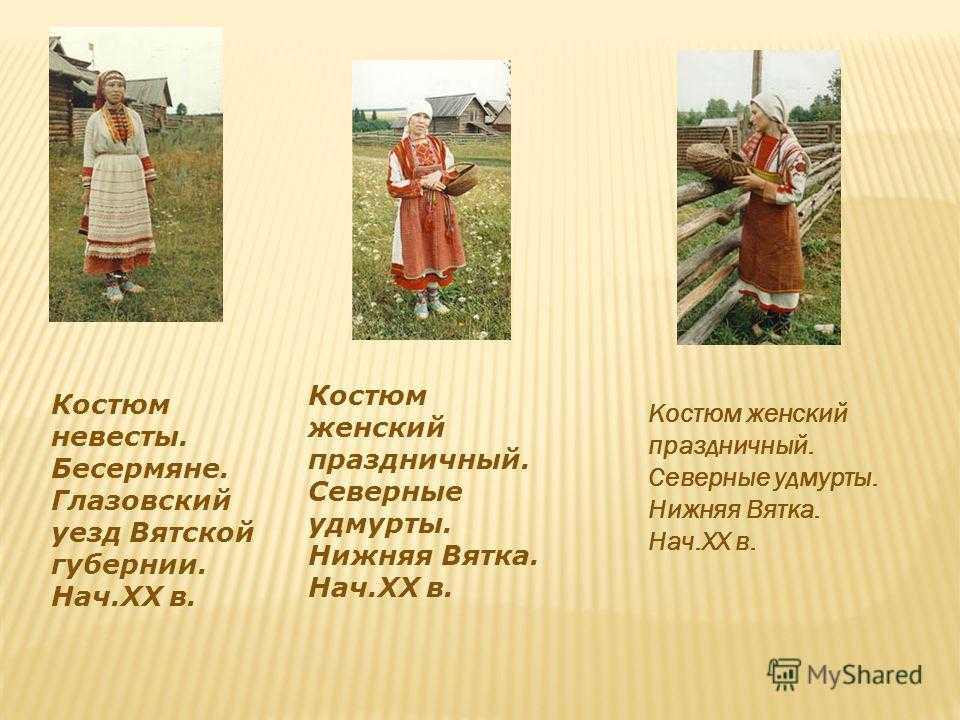 Костюм невесты. Бесермяне. Глазовский уезд Вятской губернии. Нач.XX в.

Костюм женский праздничный. Северные удмурты. Нижняя Вятка. Нач.XX в.

Костюм женский праздничный. Северные удмурты. Нижняя Вятка. Нач.XX в.

MyShared